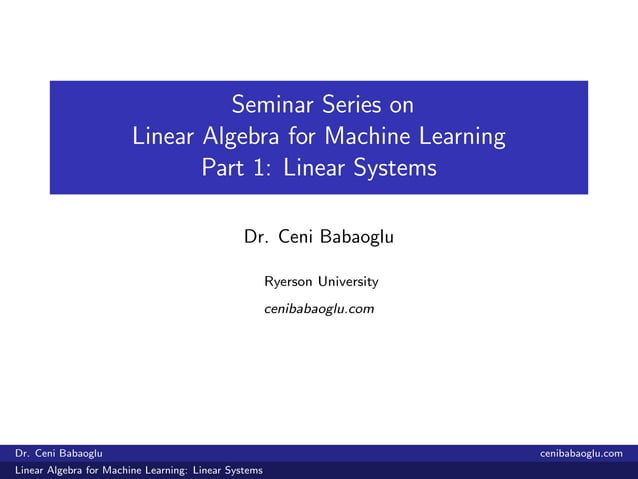 Seminar Series on
Linear Algebra for Machine Learning
Part 1: Linear Systems

Dr. Ceni Babaoglu

Ryerson University

cenibabaoglu.com

Dr. Ceni Babaoglu cenibabaoglu.com

Linear Algebra for Machine Learning: Linear Systems